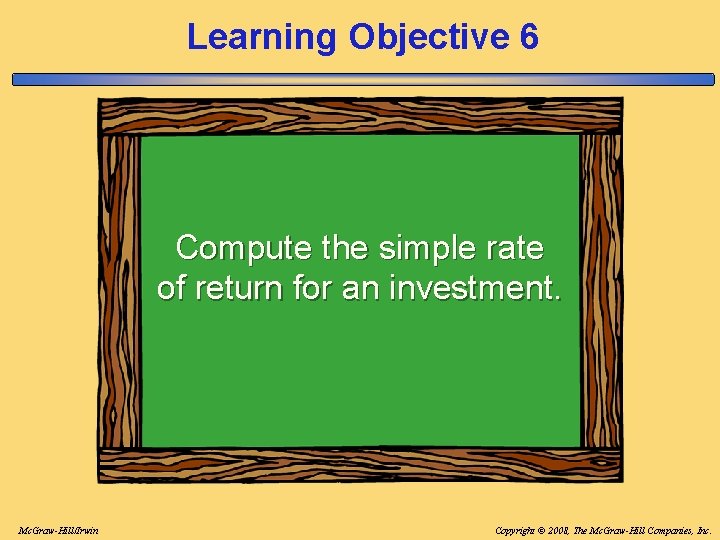 Learning Objective 6

Compute the simple rate of return for an investment.

McGraw-Hill/Irwin

Copyright © 2008, The McGraw-Hill Companies, Inc.